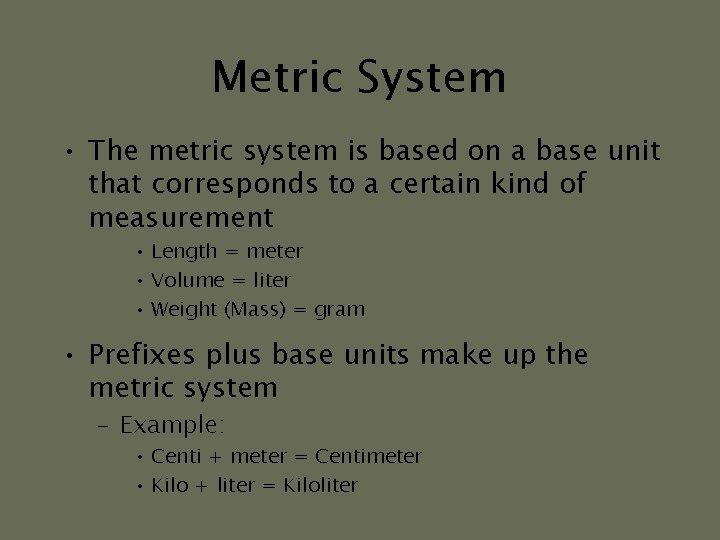 Metric System

• The metric system is based on a base unit that corresponds to a certain kind of measurement

• Length = meter
• Volume = liter
• Weight (Mass) = gram

• Prefixes plus base units make up the metric system

– Example:

• Centi + meter = Centimeter
• Kilo + liter = Kiloliter